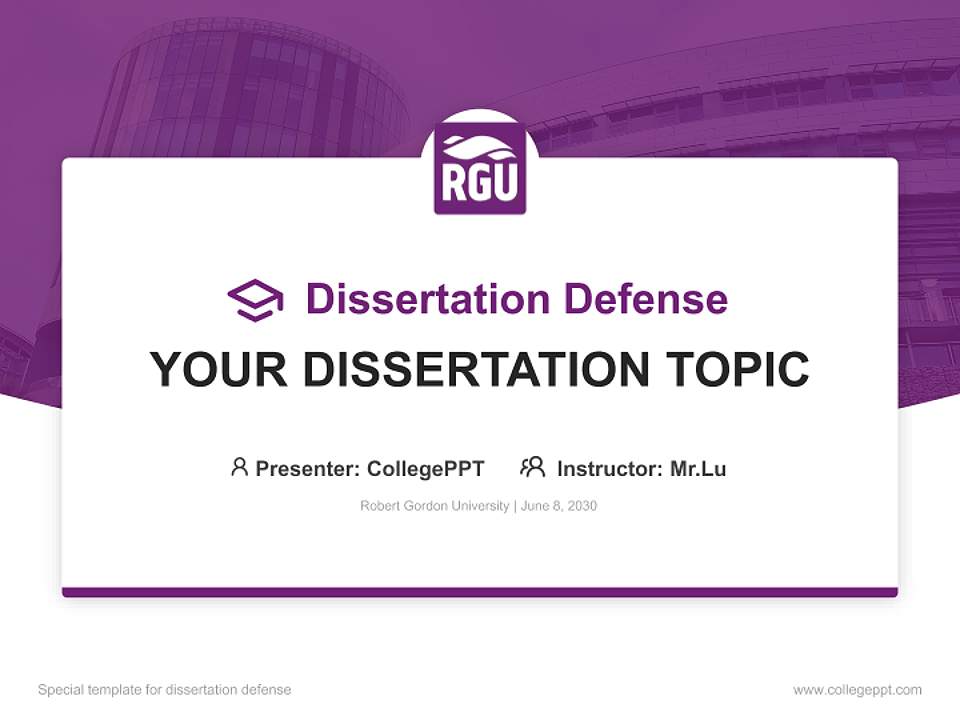 RGU

Dissertation Defense

YOUR DISSERTATION TOPIC

Presenter: CollegePPT Instructor: Mr.Lu

Robert Gordon University | June 8, 2030

Special template for dissertation defense

www.collegeppt.com